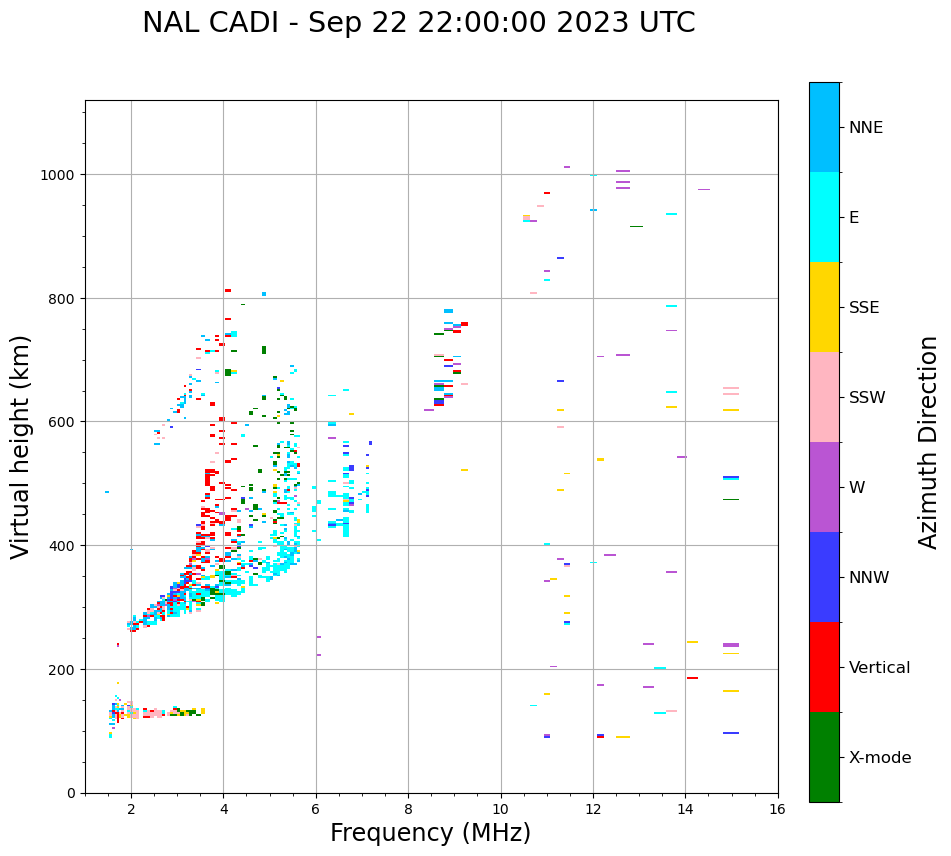 NAL CADI - Sep 22 22:00:00 2023 UTC

Virtual height (km)

1000
800
600
400
200
0

2
4
6
8
10
12
14
16

Frequency (MHz)

NNE
E
SSE
SSW
W
NNW
Vertical
X-mode

Azimuth Direction